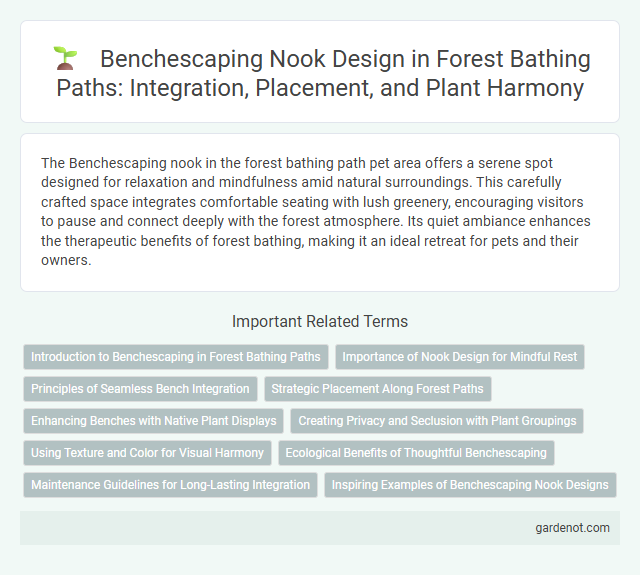 Benchescaping Nook Design in Forest Bathing Paths: Integration, Placement, and Plant Harmony

The Benchescaping nook in the forest bathing path pet area offers a serene spot designed for relaxation and mindfulness amid natural surroundings. This carefully crafted space integrates comfortable seating with lush greenery, encouraging visitors to pause and connect deeply with the forest atmosphere. Its quiet ambiance enhances the therapeutic benefits of forest bathing, making it an ideal retreat for pets and their owners.

Important Related Terms

Introduction to Benchescaping in Forest Bathing Paths

Importance of Nook Design for Mindful Rest

Principles of Seamless Bench Integration

Strategic Placement Along Forest Paths

Enhancing Benches with Native Plant Displays

Creating Privacy and Seclusion with Plant Groupings

Using Texture and Color for Visual Harmony

Ecological Benefits of Thoughtful Benchescaping

Maintenance Guidelines for Long-Lasting Integration

Inspiring Examples of Benchescaping Nook Designs

gardenot.com